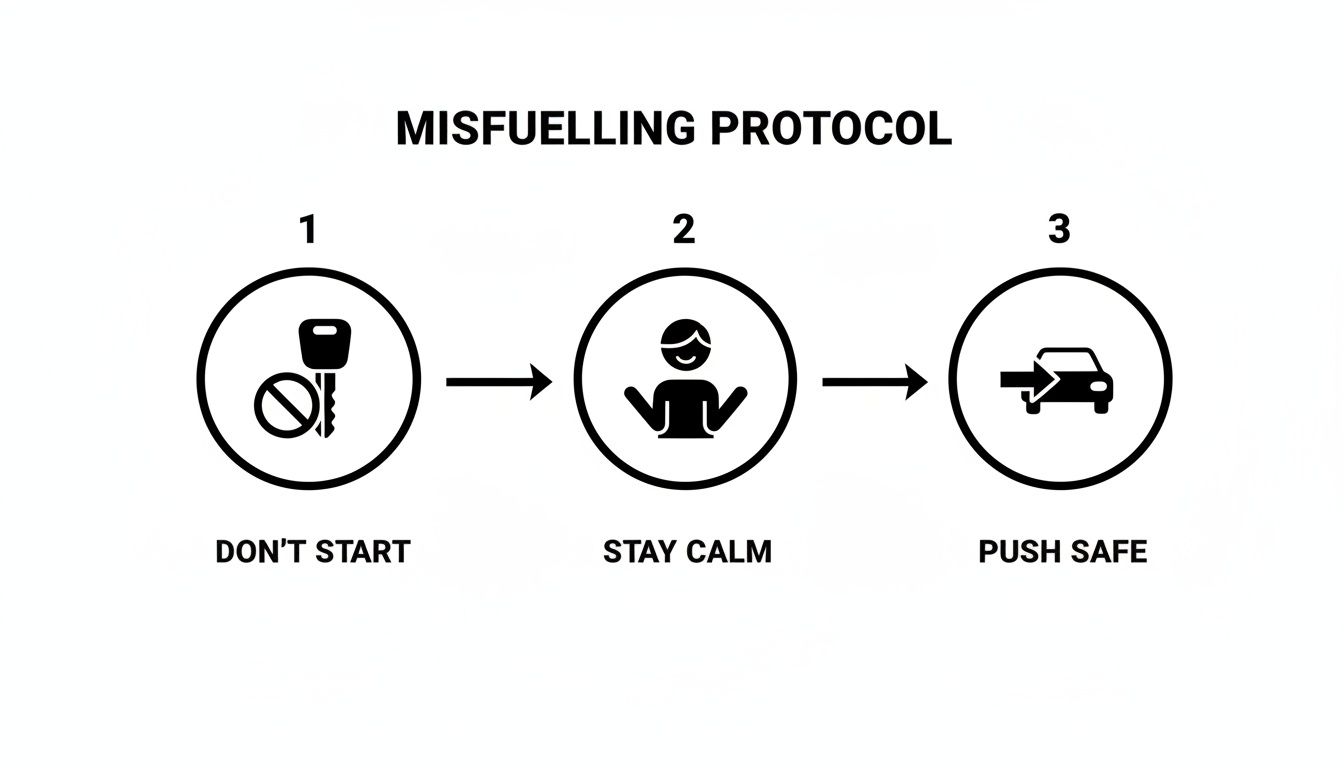 MISFUELLING PROTOCOL

1

DON'T START

2

STAY CALM

3

PUSH SAFE